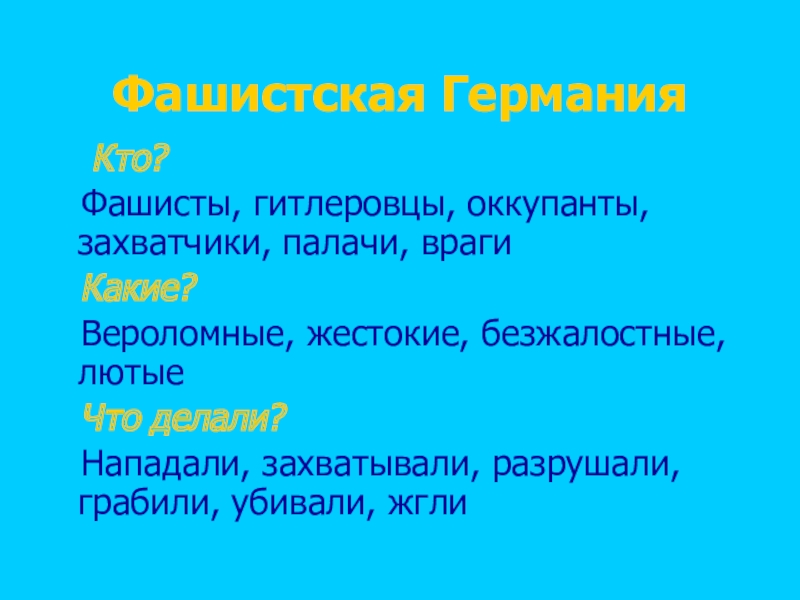 Фашистская Германия

Кто?

Фашисты, гитлеровцы, оккупанты, захватчики, палачи, враги

Какие?

Вероломные, жестокие, безжалостные, лютые

Что делали?

Нападали, захватывали, разрушали, грабили, убивали, жгли